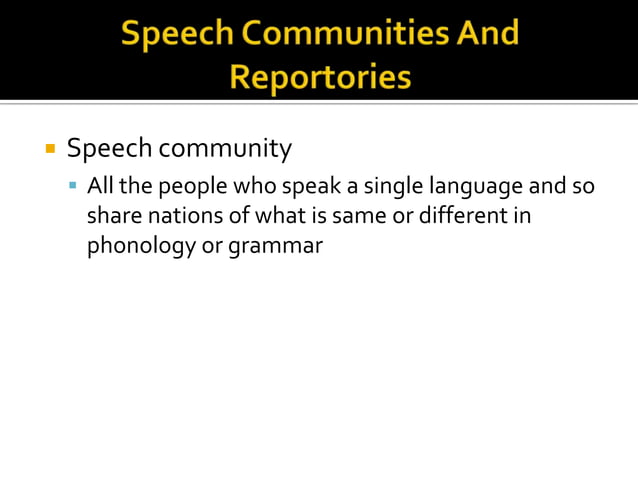 Speech Communities And Reportories

Speech community

All the people who speak a single language and so share nations of what is same or different in phonology or grammar